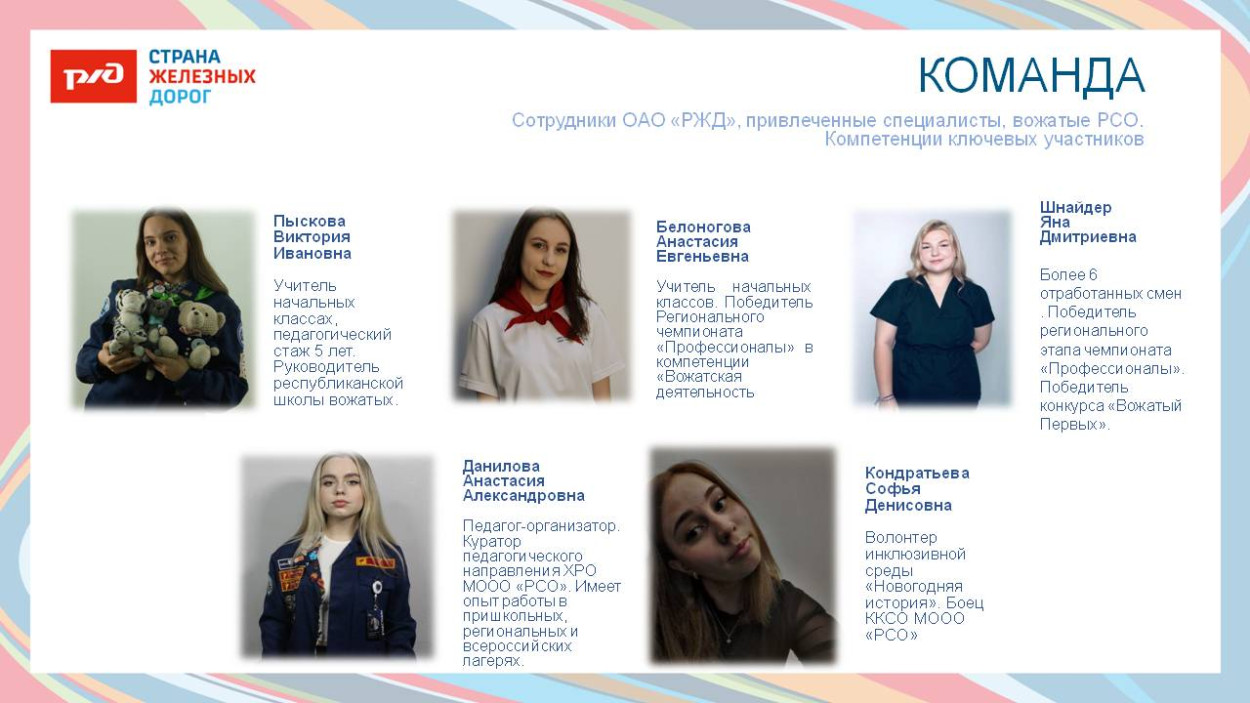 РЖД

СТРАНА ЖЕЛЕЗНЫХ ДОРОГ

КОМАНДА

Сотрудники ОАО «РЖД», привлеченные специалисты, вожатые РСО. Компетенции ключевых участников

Пыскова Виктория Ивановна

Учитель начальных классах, педагогический стаж 5 лет. Руководитель республиканской школы вожатых.

Белоногова Анастасия Евгеньевна

Учитель начальных классов. Победитель Регионального чемпионата «Профессионалы» в компетенции «Вожатская деятельность

Шнайдер Яна Дмитриевна

Более 6 отработанных смен . Победитель регионального этапа чемпионата «Профессионалы». Победитель конкурса «Вожатый Первых».

Данилова Анастасия Александровна

Педагог-организатор. Куратор педагогического направления ХРО МООО «РСО». Имеет опыт работы в пришкольных, региональных и всероссийских лагерях.

Кондратьева Софья Денисовна

Волонтер инклюзивной среды «Новогодняя история». Боец ККСО МООО «РСО»